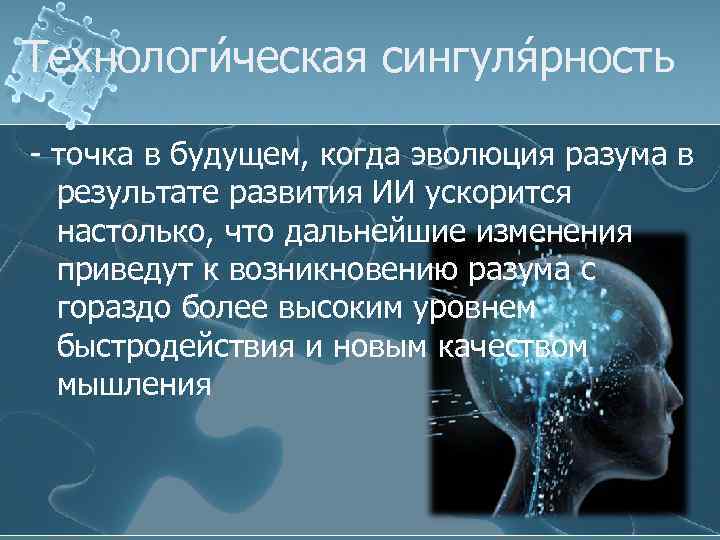 Технологи́ческая сингуля́рность

- точка в будущем, когда эволюция разума в результате развития ИИ ускорится настолько, что дальнейшие изменения приведут к возникновению разума с гораздо более высоким уровнем быстродействия и новым качеством мышления